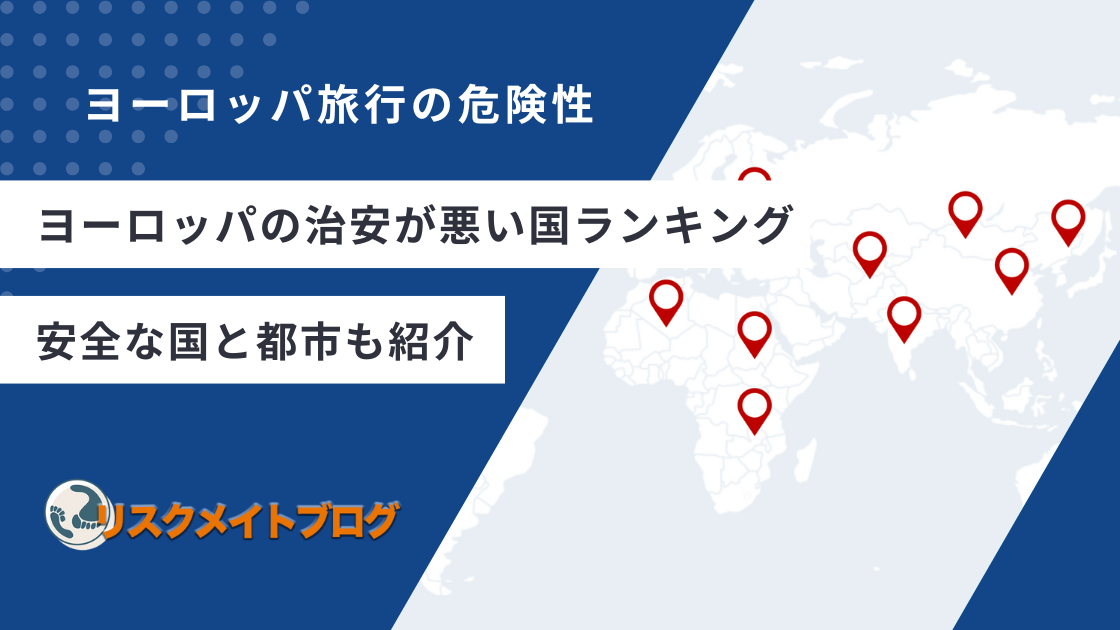 ヨーロッパ旅行の危険性

ヨーロッパの治安が悪い国ランキング

安全な国と都市も紹介

リスクメイトブログ